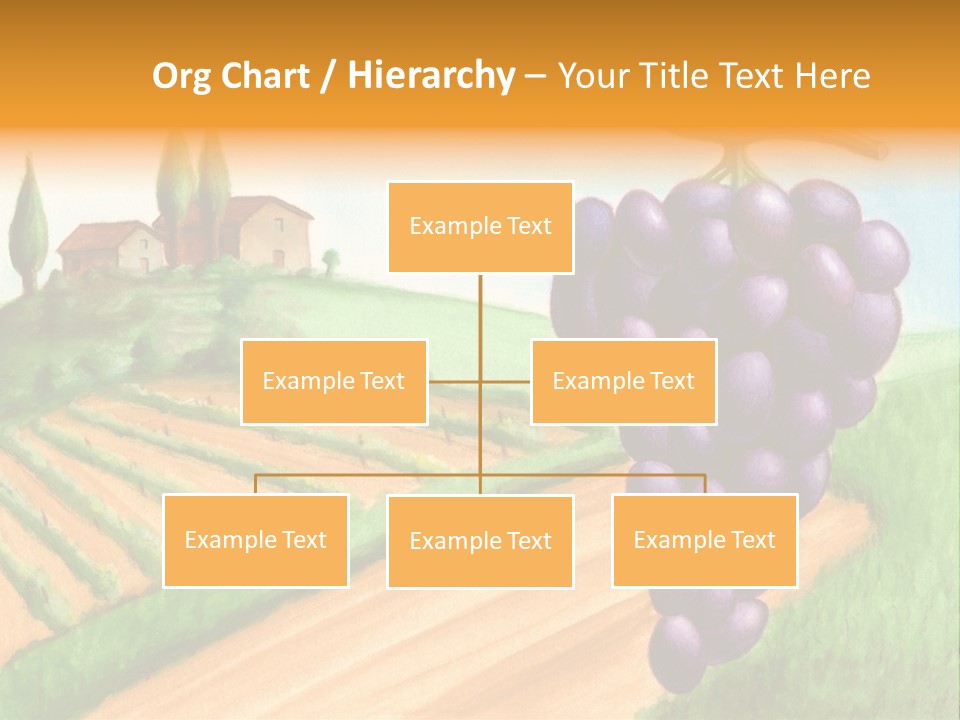 Org Chart / Hierarchy – Your Title Text Here

Example Text

Example Text

Example Text

Example Text

Example Text

Example Text